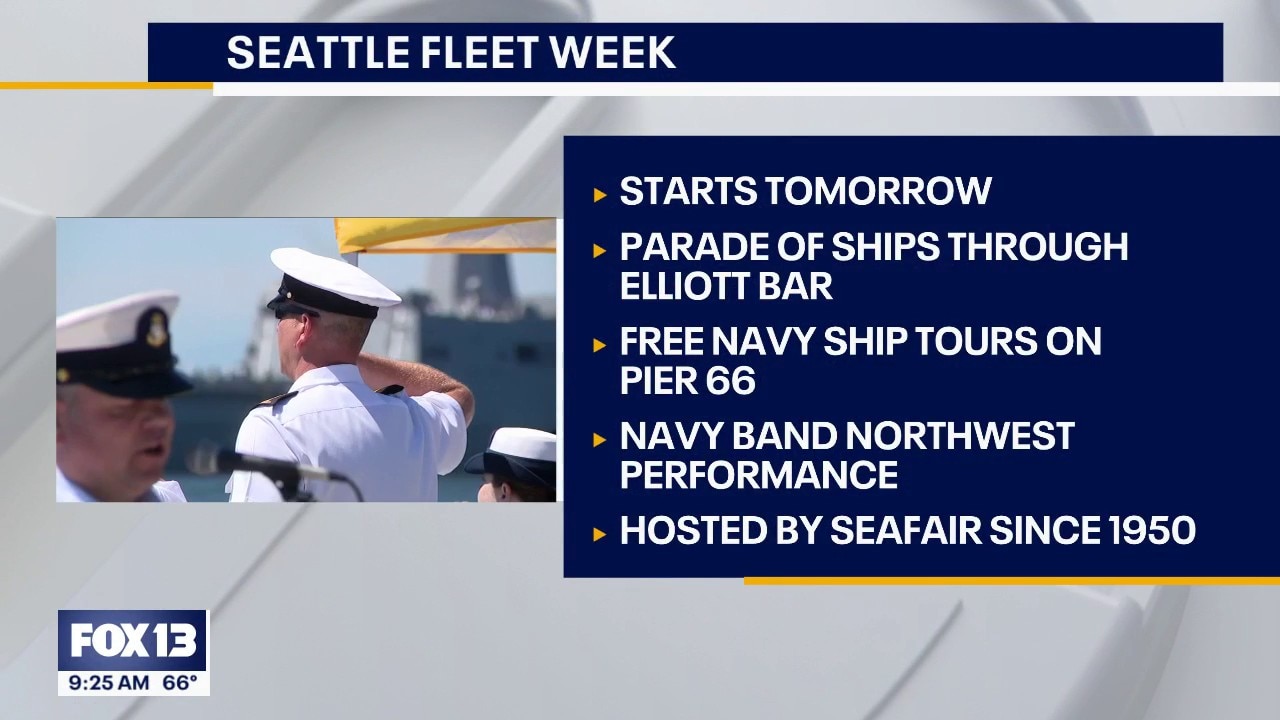 SEATTLE FLEET WEEK

▸ STARTS TOMORROW

▸ PARADE OF SHIPS THROUGH ELLIOTT BAR

▸ FREE NAVY SHIP TOURS ON PIER 66

▸ NAVY BAND NORTHWEST PERFORMANCE

▸ HOSTED BY SEAFAIR SINCE 1950

FOX 13
9:25 AM 66°